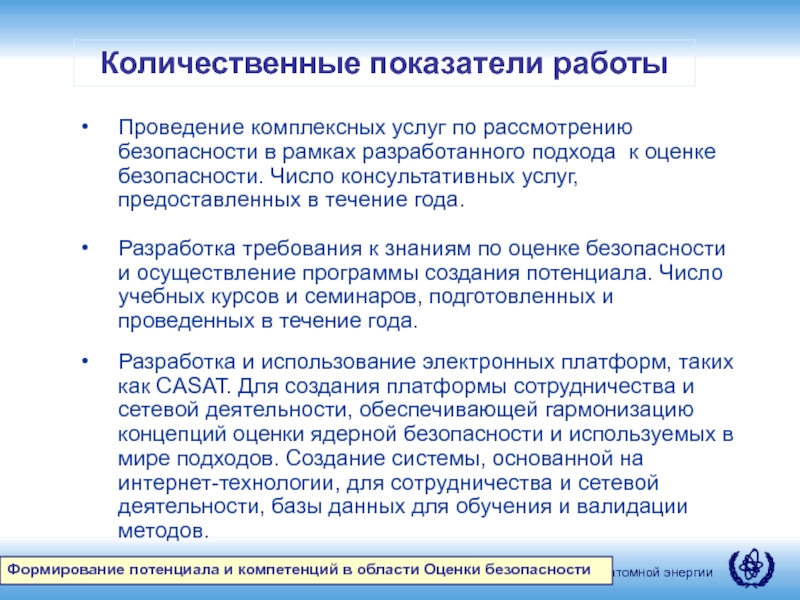 Количественные показатели работы

• Проведение комплексных услуг по рассмотрению безопасности в рамках разработанного подхода к оценке безопасности. Число консультативных услуг, предоставленных в течение года.

• Разработка требования к знаниям по оценке безопасности и осуществление программы создания потенциала. Число учебных курсов и семинаров, подготовленных и проведенных в течение года.

• Разработка и использование электронных платформ, таких как CASAT. Для создания платформы сотрудничества и сетевой деятельности, обеспечивающей гармонизацию концепций оценки ядерной безопасности и используемых в мире подходов. Создание системы, основанной на интернет-технологии, для сотрудничества и сетевой деятельности, базы данных для обучения и валидации методов.

Формирование потенциала и компетенций в области Оценки безопасности

атомной энергии